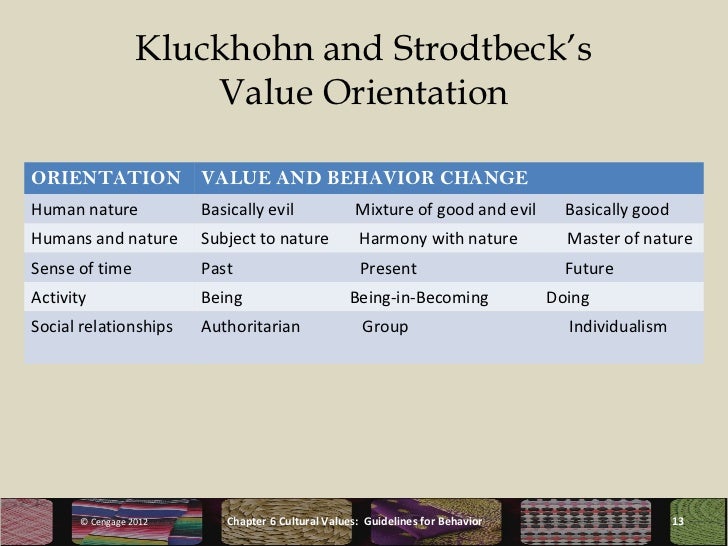 Kluckhohn and Strodtbeck's
Value Orientation

| ORIENTATION | VALUE AND BEHAVIOR CHANGE | | |
|---|---|---|---|
| Human nature | Basically evil | Mixture of good and evil | Basically good |
| Humans and nature | Subject to nature | Harmony with nature | Master of nature |
| Sense of time | Past | Present | Future |
| Activity | Being | Being-in-Becoming | Doing |
| Social relationships | Authoritarian | Group | Individualism |

© Cengage 2012 Chapter 6 Cultural Values: Guidelines for Behavior 13